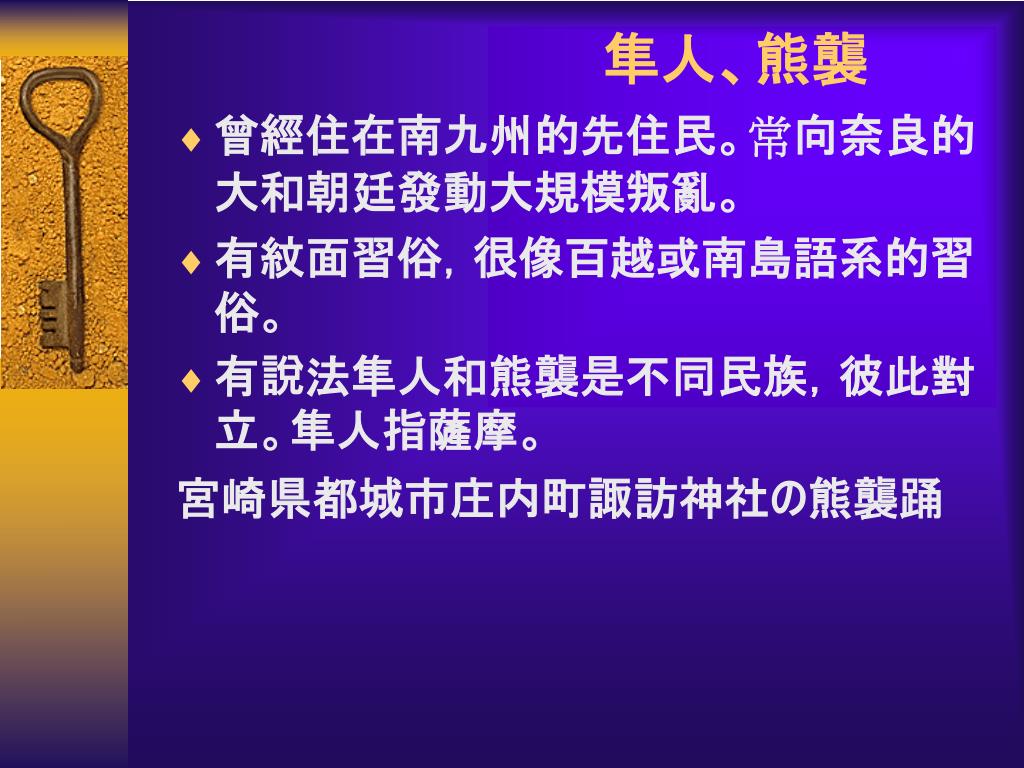 隼人、熊襲

♦ 曾經住在南九州的先住民。常向奈良的大和朝廷發動大規模叛亂。

♦ 有紋面習俗，很像百越或南島語系的習俗。

♦ 有說法隼人和熊襲是不同民族，彼此對立。隼人指薩摩。

宮崎県都城市庄内町諏訪神社の熊襲踊